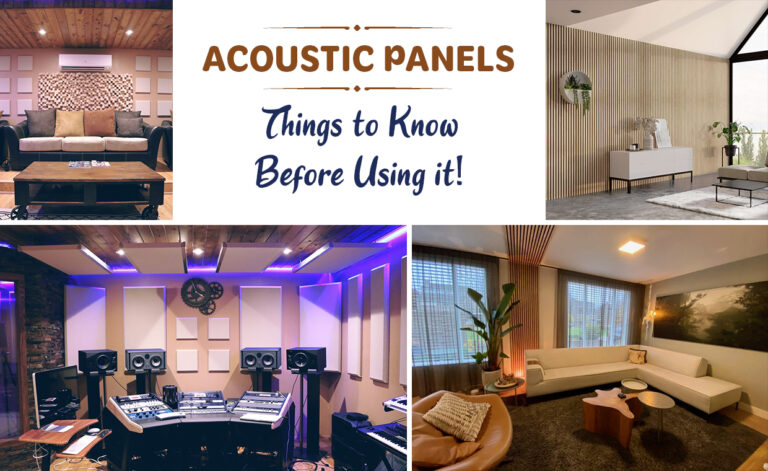 ACOUSTIC PANELS

Things to Know Before Using it!